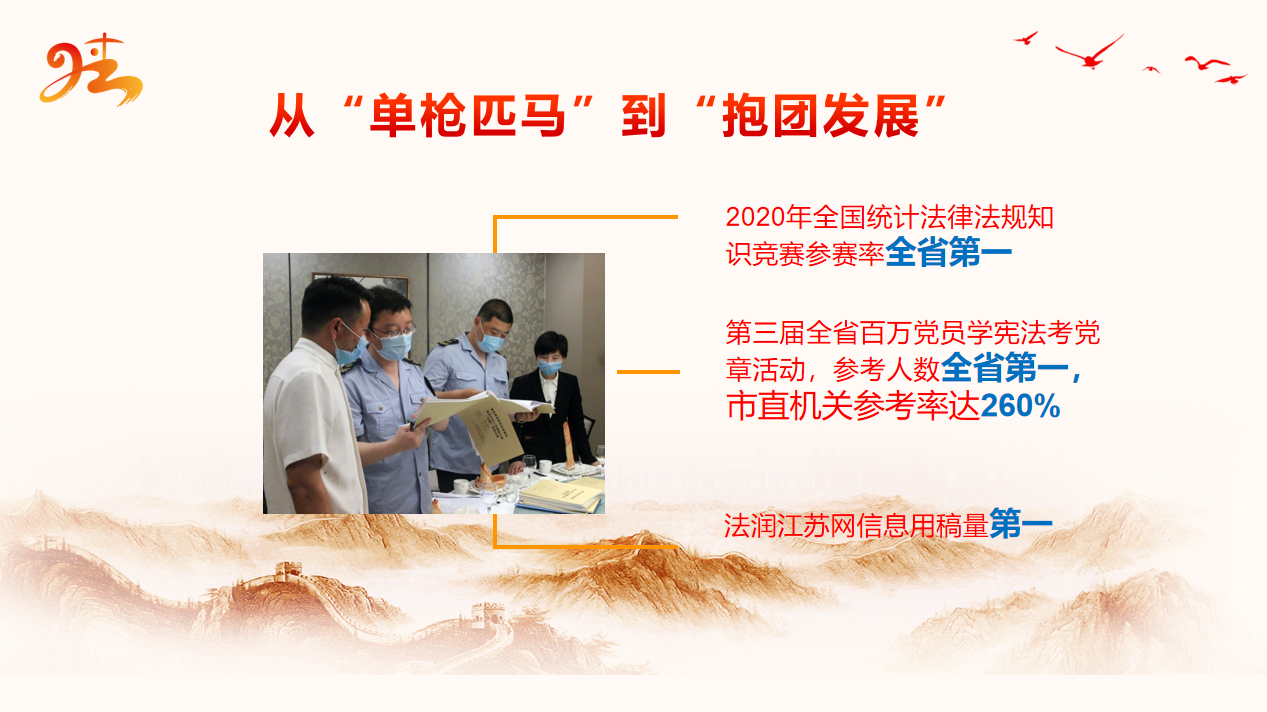 从“单枪匹马”到“抱团发展”

2020年全国统计法律法规知识竞赛参赛率全省第一

第三届全省百万党员学宪法考党章活动，参考人数全省第一，市直机关参考率达260%

法润江苏网信息用稿量第一